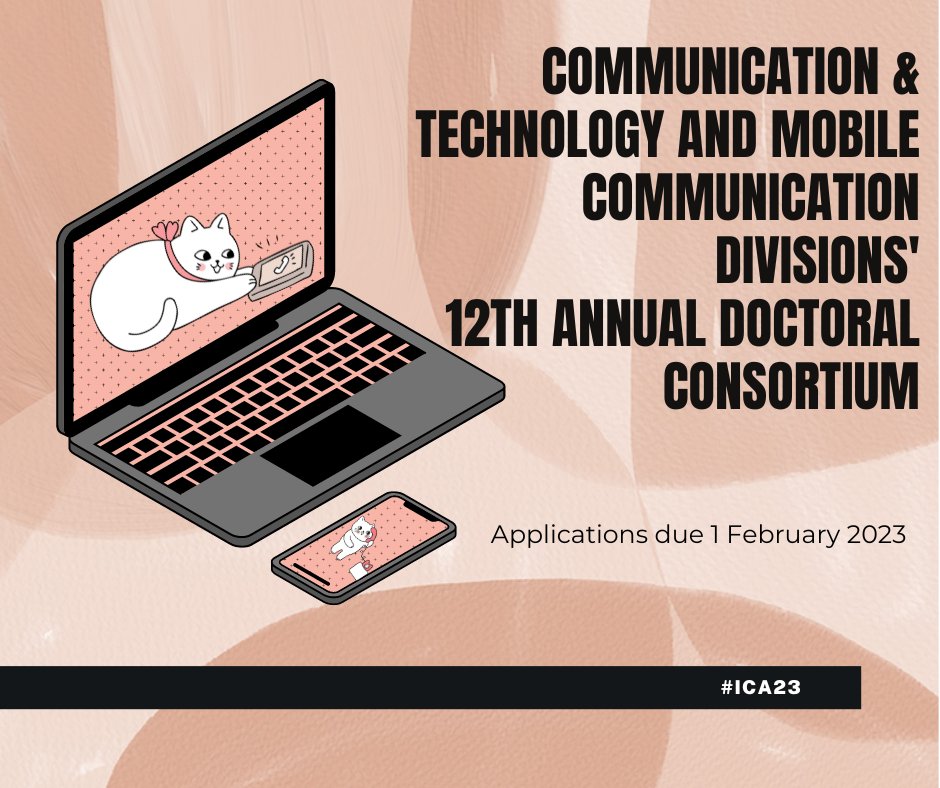 COMMUNICATION & TECHNOLOGY AND MOBILE COMMUNICATION DIVISIONS' 12TH ANNUAL DOCTORAL CONSORTIUM

Applications due 1 February 2023

#ICA23